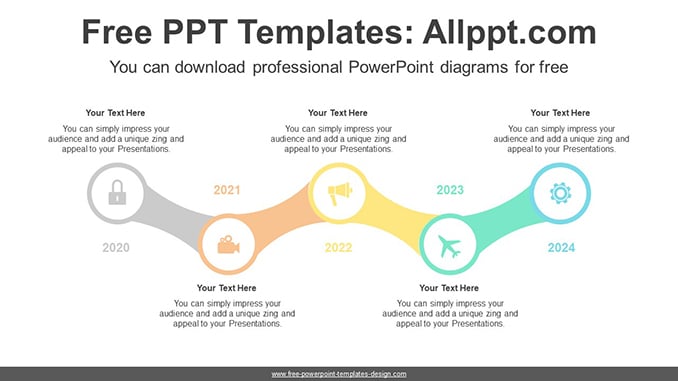 Free PPT Templates: Allppt.com

You can download professional PowerPoint diagrams for free

Your Text Here
You can simply impress your audience and add a unique zing and appeal to your Presentations.

Your Text Here
You can simply impress your audience and add a unique zing and appeal to your Presentations.

Your Text Here
You can simply impress your audience and add a unique zing and appeal to your Presentations.

2021

2023

2020

2022

2024

Your Text Here
You can simply impress your audience and add a unique zing and appeal to your Presentations.

Your Text Here
You can simply impress your audience and add a unique zing and appeal to your Presentations.

www.free-powerpoint-templates-design.com